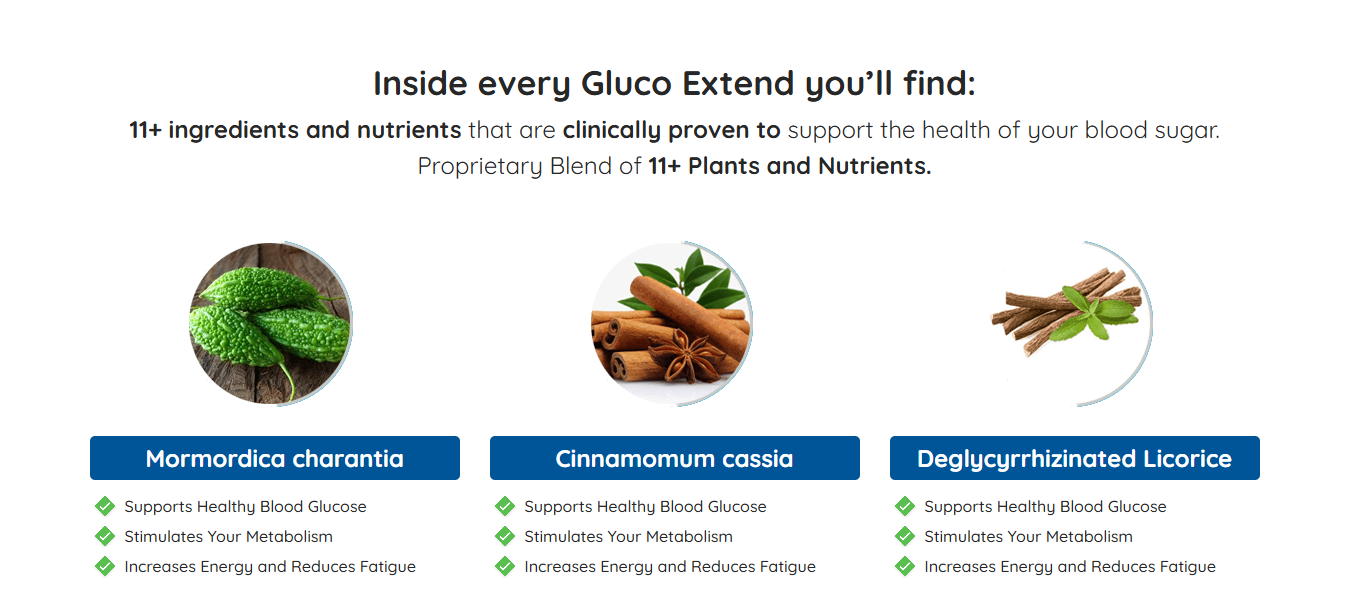 Inside every Gluco Extend you'll find:

11+ ingredients and nutrients that are clinically proven to support the health of your blood sugar. Proprietary Blend of 11+ Plants and Nutrients.

Mormordica charantia

Supports Healthy Blood Glucose
Stimulates Your Metabolism
Increases Energy and Reduces Fatigue

Cinnamomum cassia

Supports Healthy Blood Glucose
Stimulates Your Metabolism
Increases Energy and Reduces Fatigue

Deglycyrrhizinated Licorice

Supports Healthy Blood Glucose
Stimulates Your Metabolism
Increases Energy and Reduces Fatigue